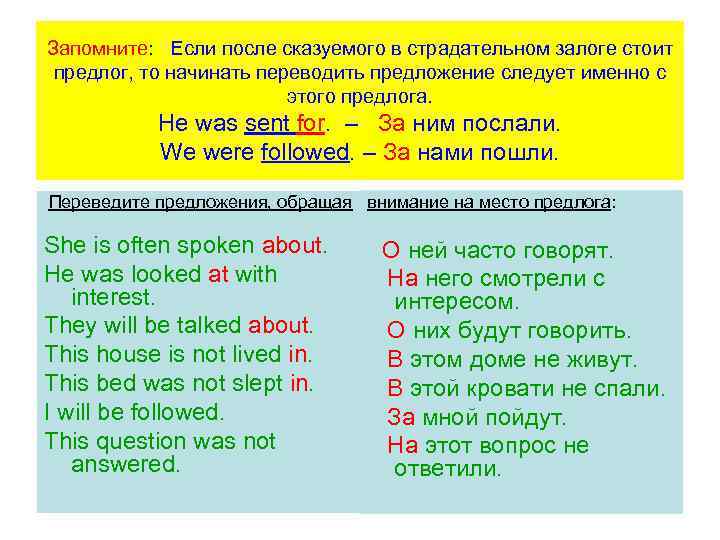 Запомните: Если после сказуемого в страдательном залоге стоит предлог, то начинать переводить предложение следует именно с этого предлога.

He was sent for. – За ним послали.

We were followed. – За нами пошли.

Переведите предложения, обращая внимание на место предлога:

She is often spoken about.
He was looked at with interest.
They will be talked about.
This house is not lived in.
This bed was not slept in.
I will be followed.
This question was not answered.

О ней часто говорят.
На него смотрели с интересом.
О них будут говорить.
В этом доме не живут.
В этой кровати не спали.
За мной пойдут.
На этот вопрос не ответили.